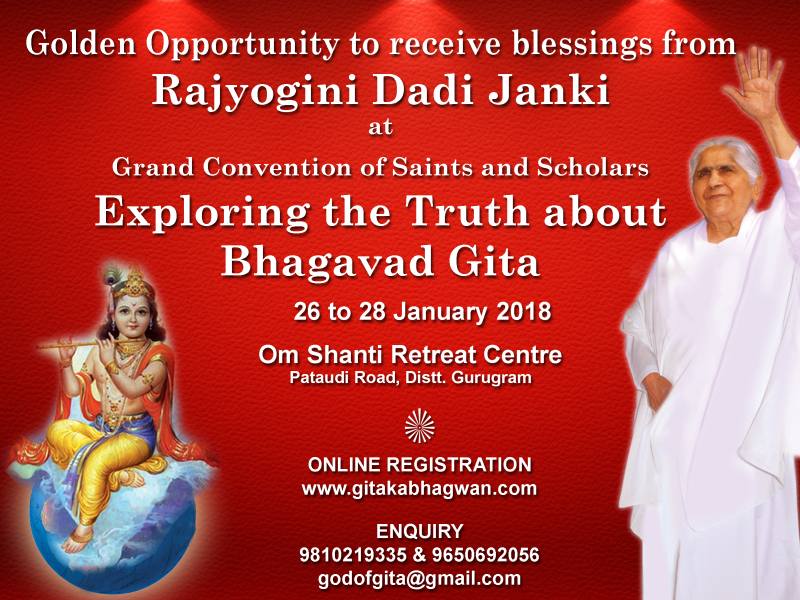 Golden Opportunity to receive blessings from
Rajyogini Dadi Janki
at
Grand Convention of Saints and Scholars
Exploring the Truth about Bhagavad Gita

26 to 28 January 2018

Om Shanti Retreat Centre
Pataudi Road, Distt. Gurugram

ONLINE REGISTRATION
www.gitakabhagwan.com

ENQUIRY
9810219335 & 9650692056
godofgita@gmail.com